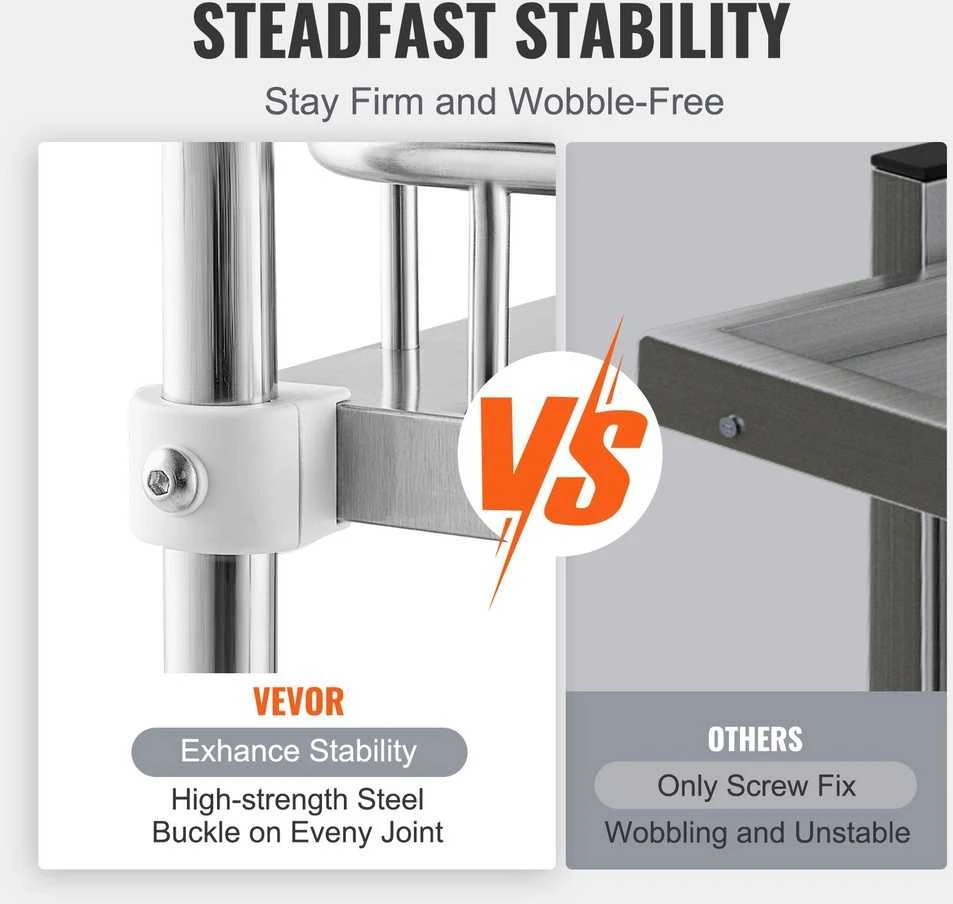 STEADFAST STABILITY

Stay Firm and Wobble-Free

VS

VEVOR

Exhance Stability

High-strength Steel Buckle on Eveny Joint

OTHERS

Only Screw Fix

Wobbling and Unstable